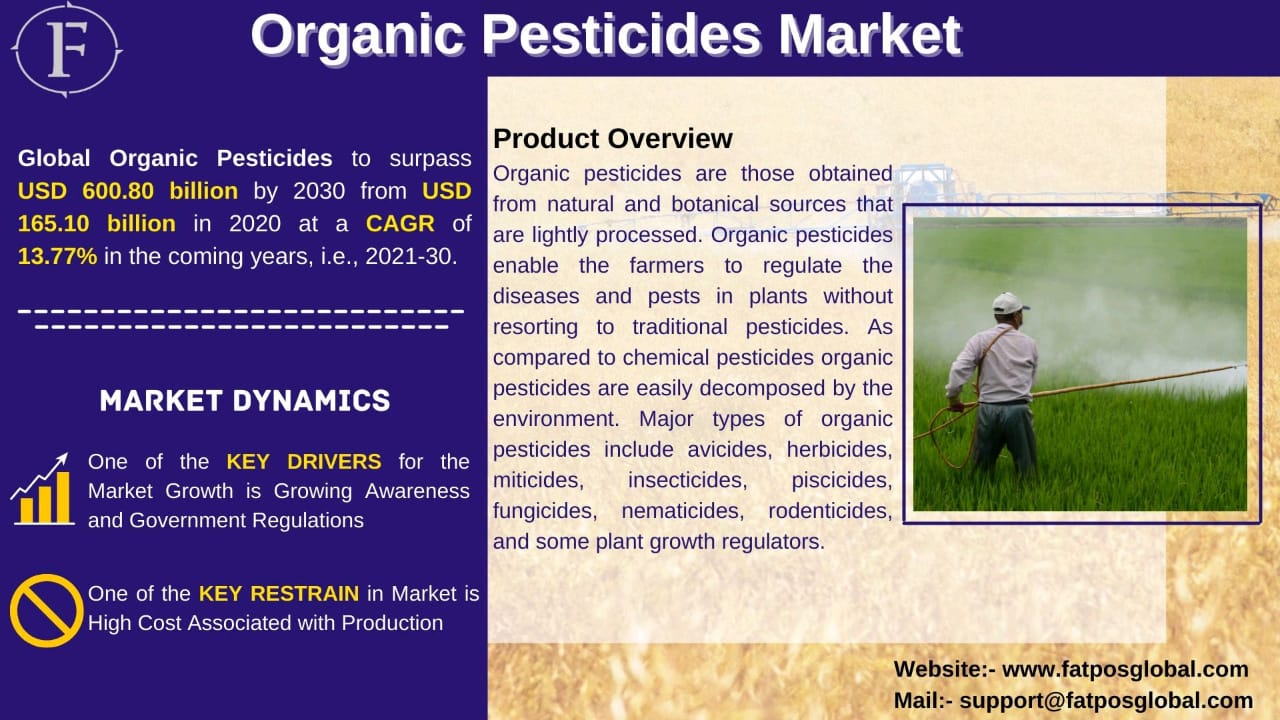 F

Organic Pesticides Market

Global Organic Pesticides to surpass USD 600.80 billion by 2030 from USD 165.10 billion in 2020 at a CAGR of 13.77% in the coming years, i.e., 2021-30.

MARKET DYNAMICS

One of the KEY DRIVERS for the Market Growth is Growing Awareness and Government Regulations

One of the KEY RESTRAIN in Market is High Cost Associated with Production

Product Overview

Organic pesticides are those obtained from natural and botanical sources that are lightly processed. Organic pesticides enable the farmers to regulate the diseases and pests in plants without resorting to traditional pesticides. As compared to chemical pesticides organic pesticides are easily decomposed by the environment. Major types of organic pesticides include avicides, herbicides, miticides, insecticides, piscicides, fungicides, nematicides, rodenticides, and some plant growth regulators.

Website:- www.fatposglobal.com
Mail:- support@fatposglobal.com